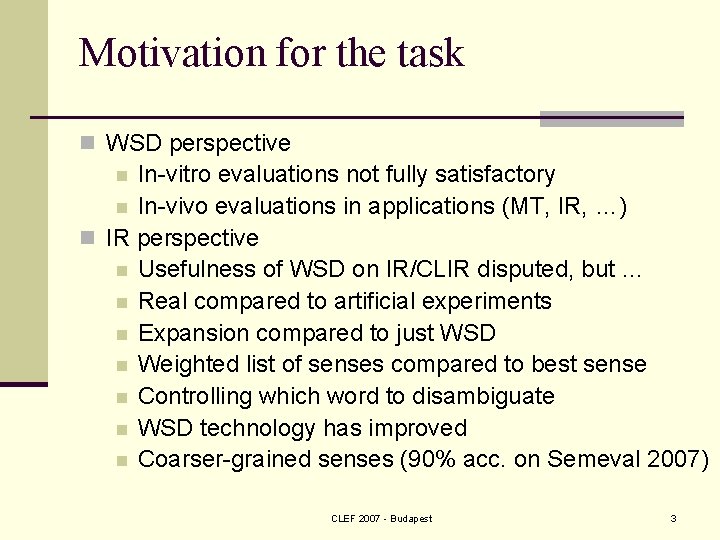 Motivation for the task

• WSD perspective
• In-vitro evaluations not fully satisfactory
• In-vivo evaluations in applications (MT, IR, …)
• IR perspective
• Usefulness of WSD on IR/CLIR disputed, but …
• Real compared to artificial experiments
• Expansion compared to just WSD
• Weighted list of senses compared to best sense
• Controlling which word to disambiguate
• WSD technology has improved
• Coarser-grained senses (90% acc. on Semeval 2007)

CLEF 2007 - Budapest

3